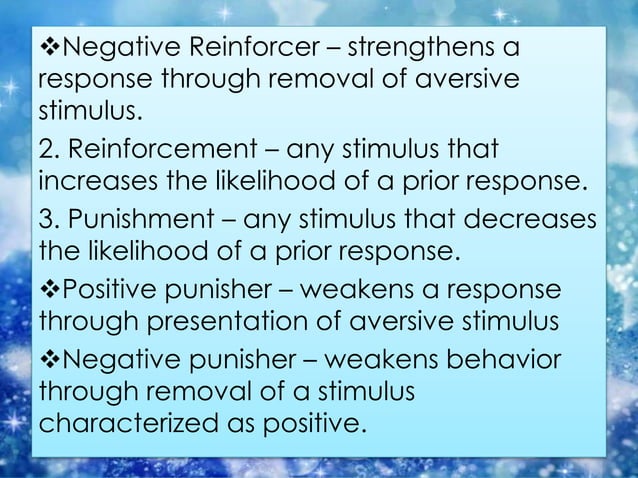 ❖Negative Reinforcer – strengthens a response through removal of aversive stimulus.

2. Reinforcement – any stimulus that increases the likelihood of a prior response.

3. Punishment – any stimulus that decreases the likelihood of a prior response.

❖Positive punisher – weakens a response through presentation of aversive stimulus

❖Negative punisher – weakens behavior through removal of a stimulus characterized as positive.